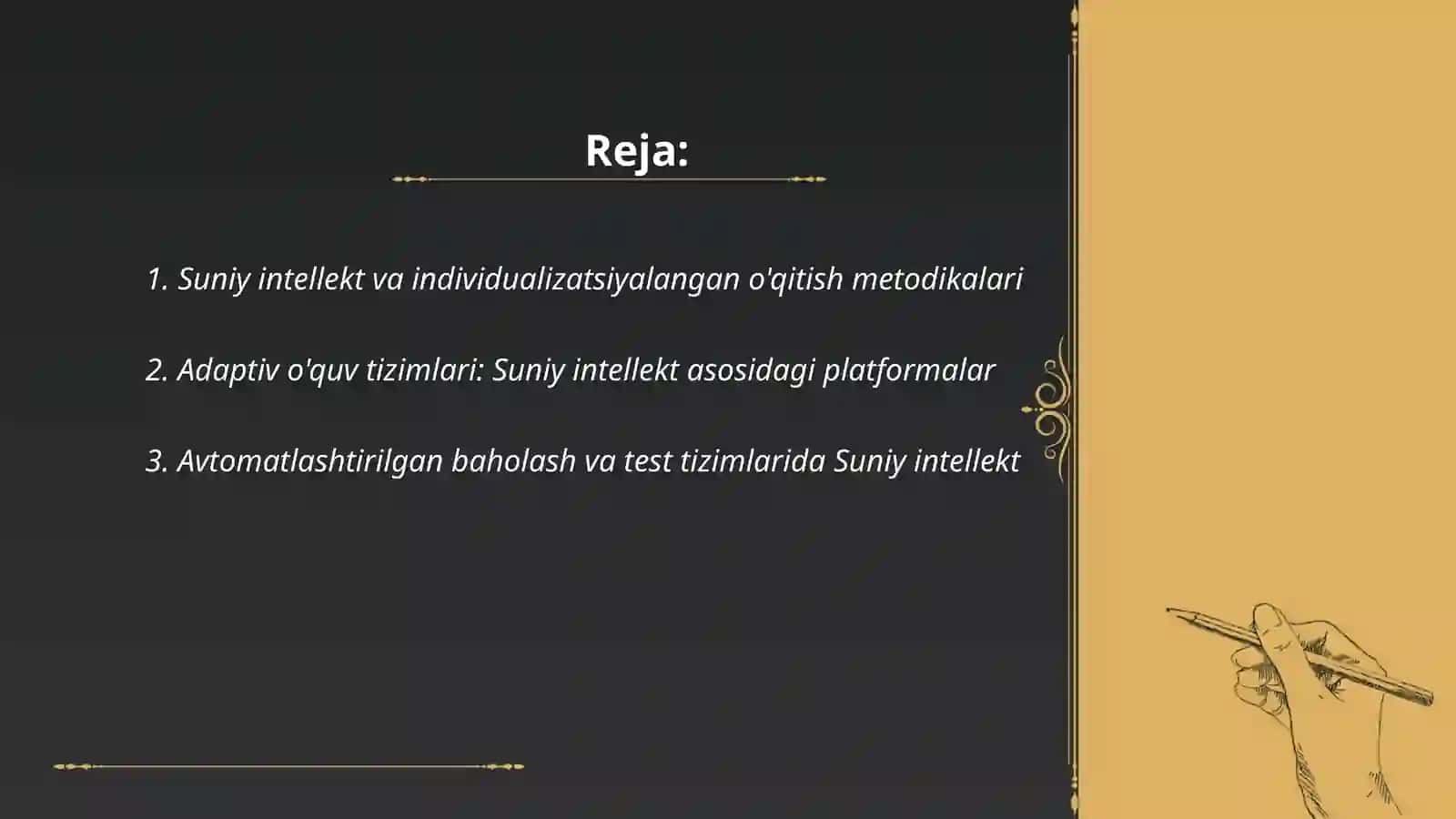 Reja:

1. Suniy intellekt va individualizatsiyalangan o'qitish metodikalari

2. Adaptiv o'quv tizimlari: Suniy intellekt asosidagi platformalar

3. Avtomatlashtirilgan baholash va test tizimlarida Suniy intellekt